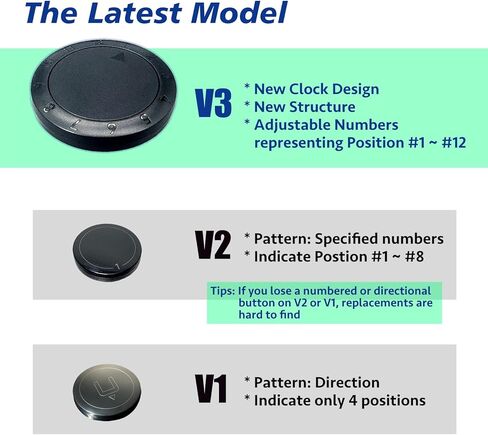 The Latest Model

V3
* New Clock Design
* New Structure
* Adjustable Numbers representing Position #1 ~ #12

V2
* Pattern: Specified numbers
* Indicate Postion #1 ~ #8

Tips: If you lose a numbered or directional button on V2 or V1, replacements are hard to find

V1
* Pattern: Direction
* Indicate only 4 positions